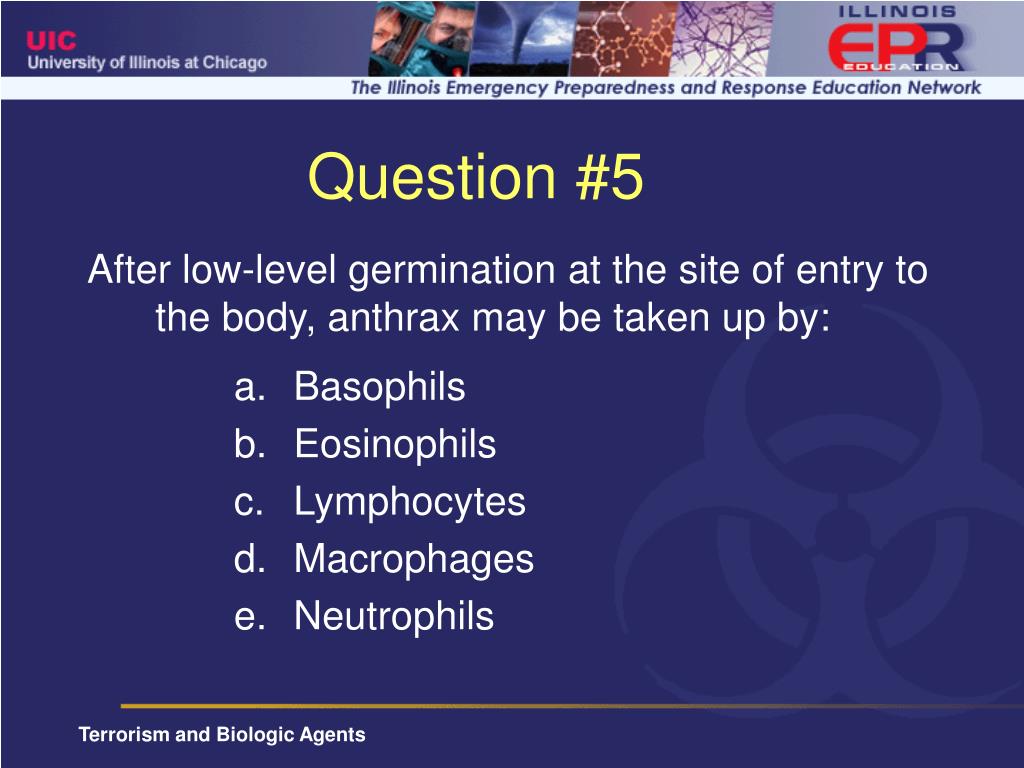 UIC
University of Illinois at Chicago

ILLINOIS
EPR
EDUCATION

The Illinois Emergency Preparedness and Response Education Network

Question #5

After low-level germination at the site of entry to the body, anthrax may be taken up by:

a. Basophils
b. Eosinophils
c. Lymphocytes
d. Macrophages
e. Neutrophils

Terrorism and Biologic Agents